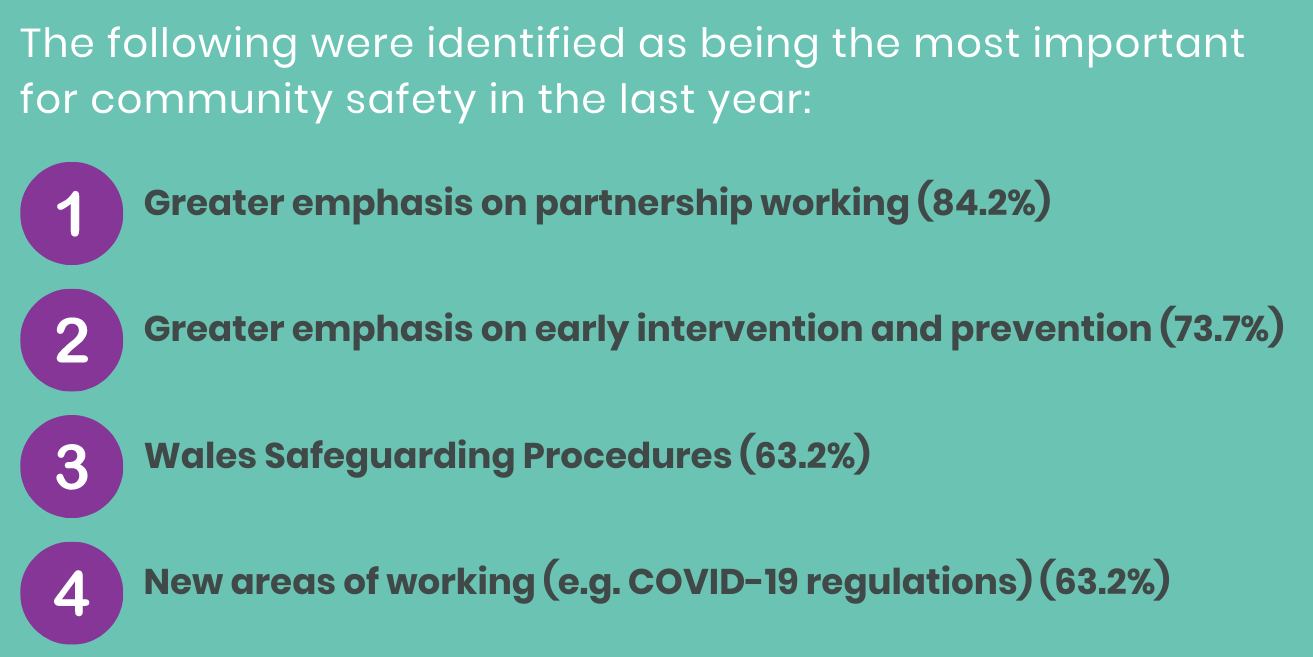 The following were identified as being the most important for community safety in the last year:

1 Greater emphasis on partnership working (84.2%)

2 Greater emphasis on early intervention and prevention (73.7%)

3 Wales Safeguarding Procedures (63.2%)

4 New areas of working (e.g. COVID-19 regulations) (63.2%)